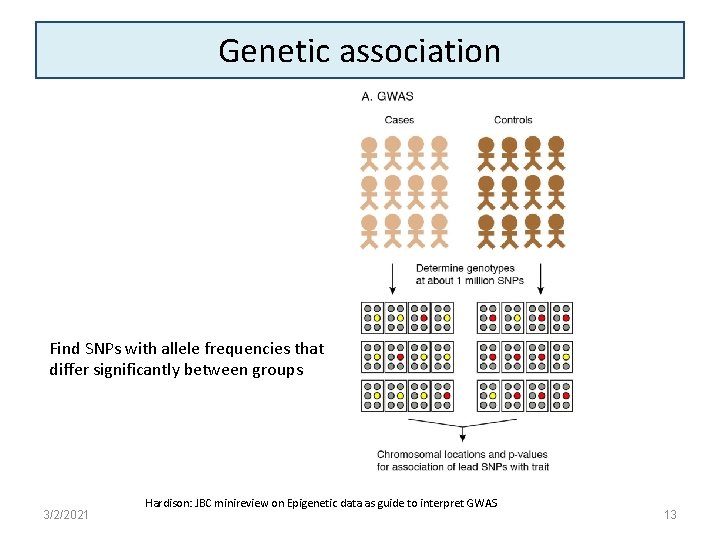 Genetic association

A. GWAS

Cases

Controls

Determine genotypes at about 1 million SNPs

Find SNPs with allele frequencies that differ significantly between groups

Chromosomal locations and p-values for association of lead SNPs with trait

Hardison: JBC minireview on Epigenetic data as guide to interpret GWAS

3/2/2021

13